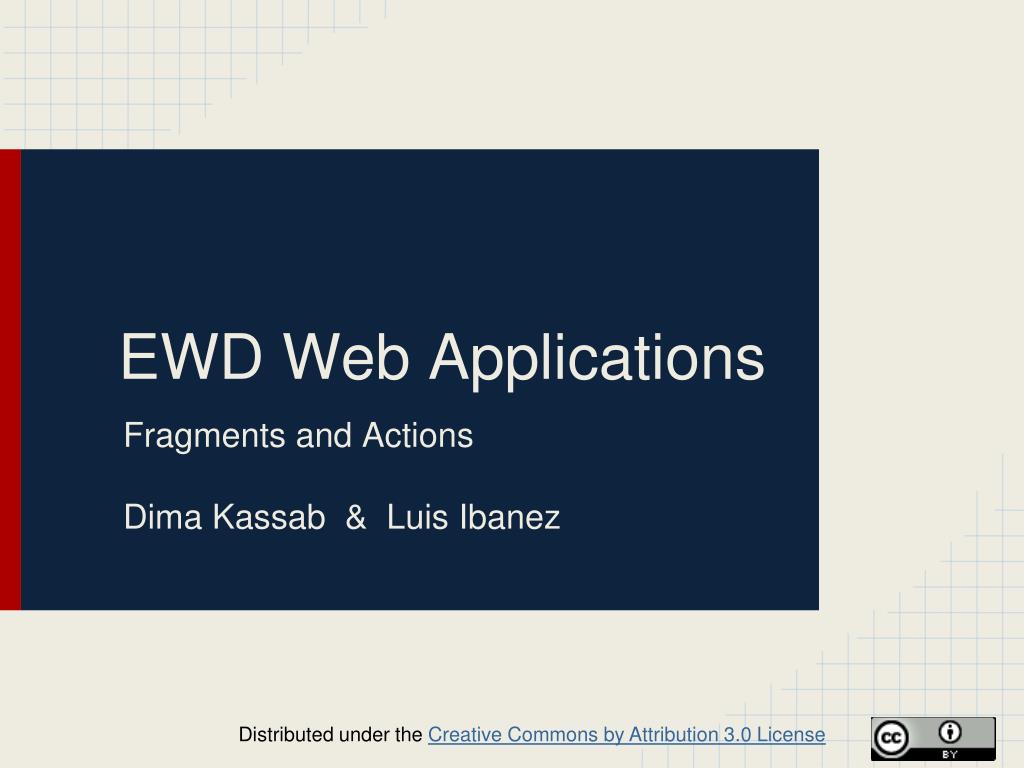 EWD Web Applications

Fragments and Actions

Dima Kassab & Luis Ibanez

Distributed under the Creative Commons by Attribution 3.0 License

cc BY